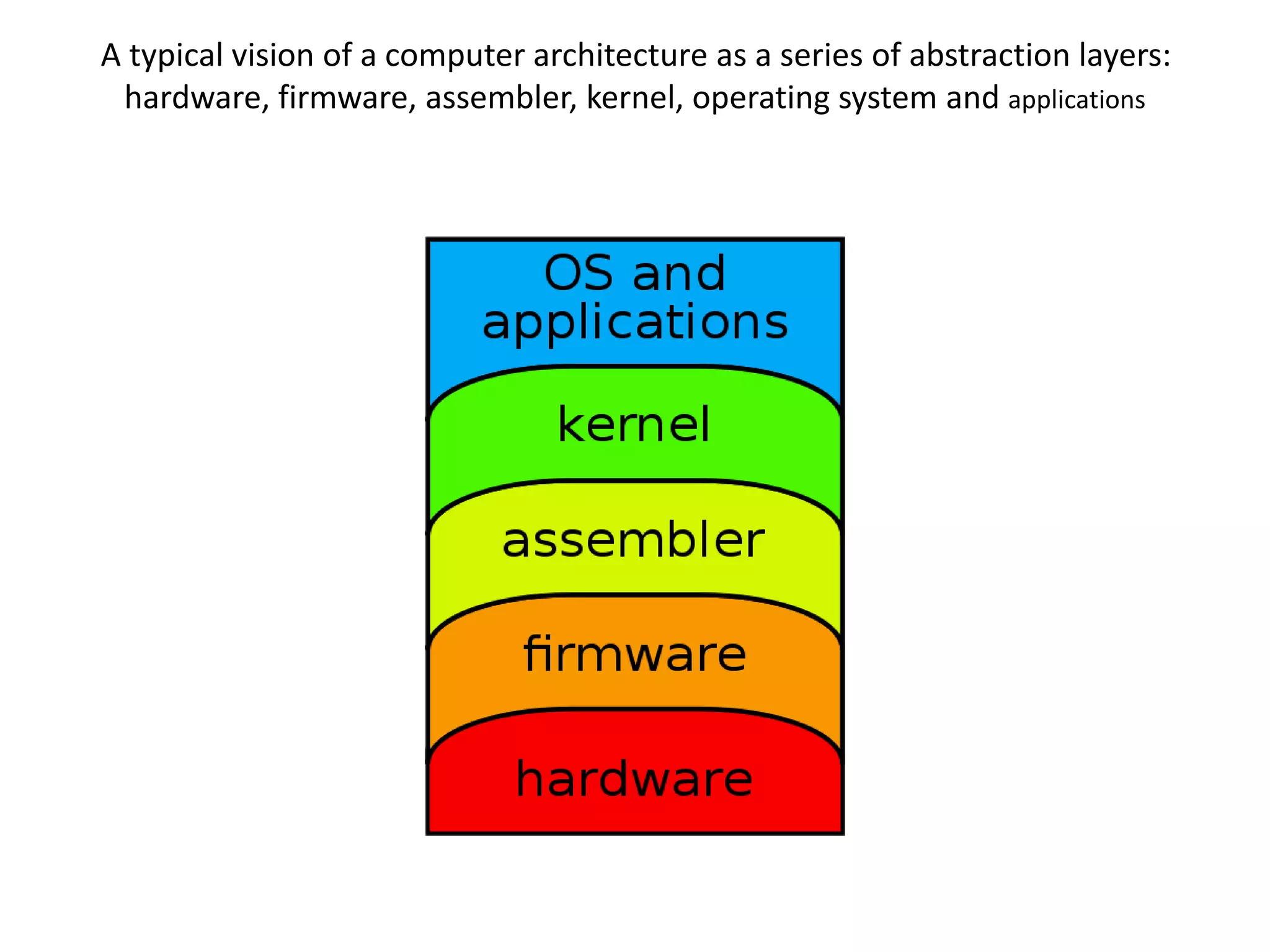 A typical vision of a computer architecture as a series of abstraction layers: hardware, firmware, assembler, kernel, operating system and applications

OS and applications

kernel

assembler

firmware

hardware